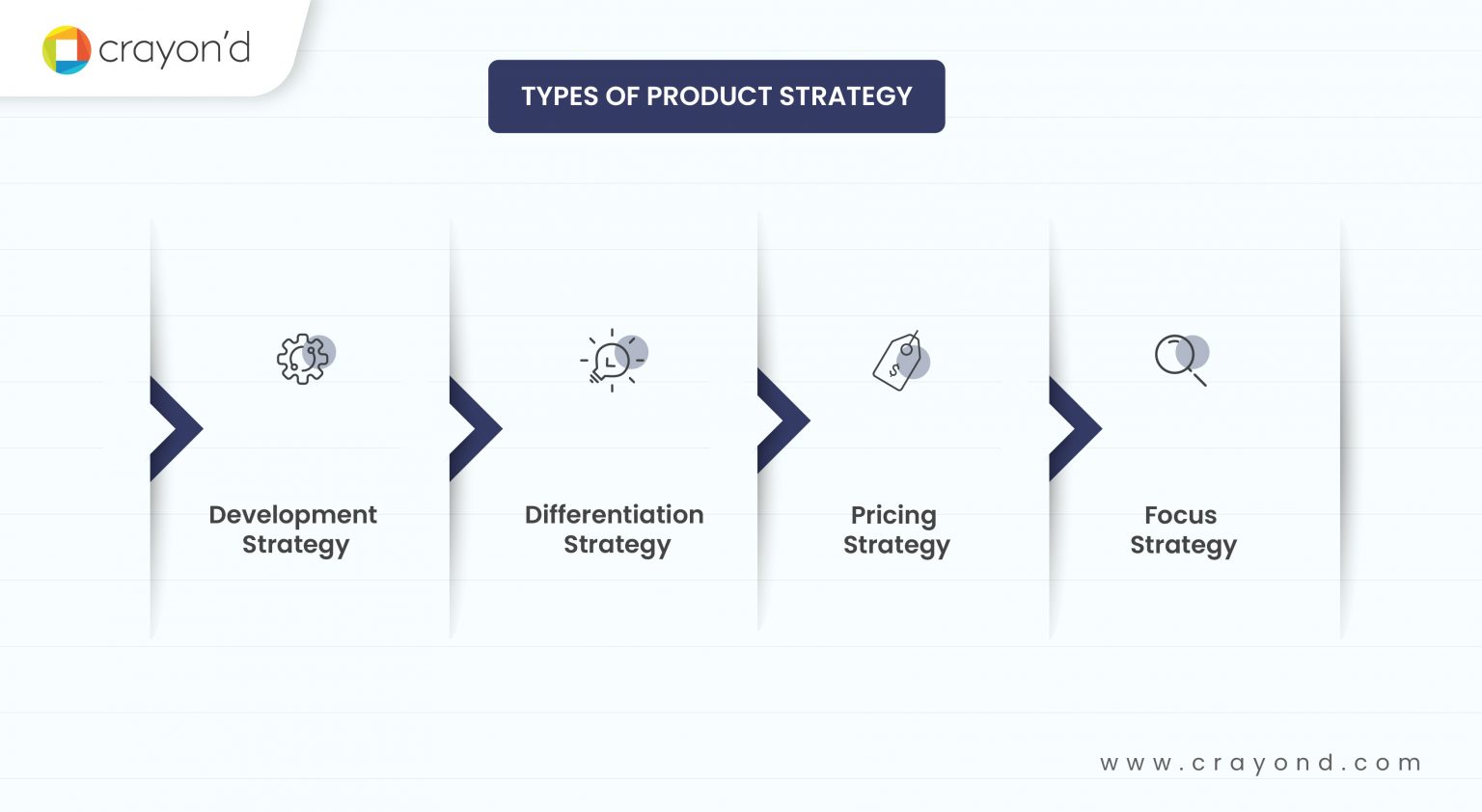 crayon'd

TYPES OF PRODUCT STRATEGY

Development Strategy

Differentiation Strategy

Pricing Strategy

Focus Strategy

www.crayond.com